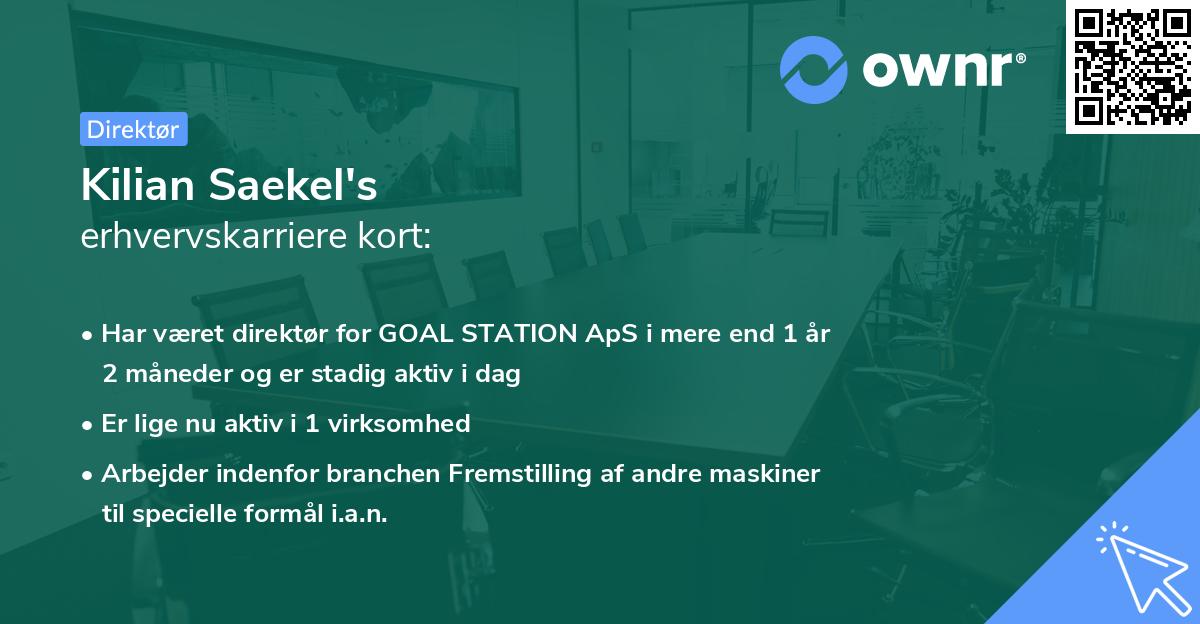 ownr®

Direktør

Kilian Saekel's
erhvervskarriere kort:

• Har været direktør for GOAL STATION ApS i mere end 1 år 2 måneder og er stadig aktiv i dag

• Er lige nu aktiv i 1 virksomhed

• Arbejder indenfor branchen Fremstilling af andre maskiner til specielle formål i.a.n.